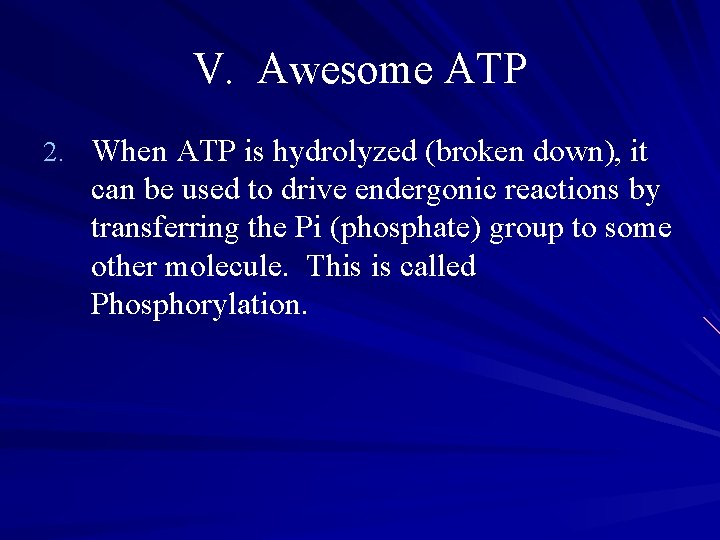 V. Awesome ATP

2. When ATP is hydrolyzed (broken down), it can be used to drive endergonic reactions by transferring the Pi (phosphate) group to some other molecule. This is called Phosphorylation.